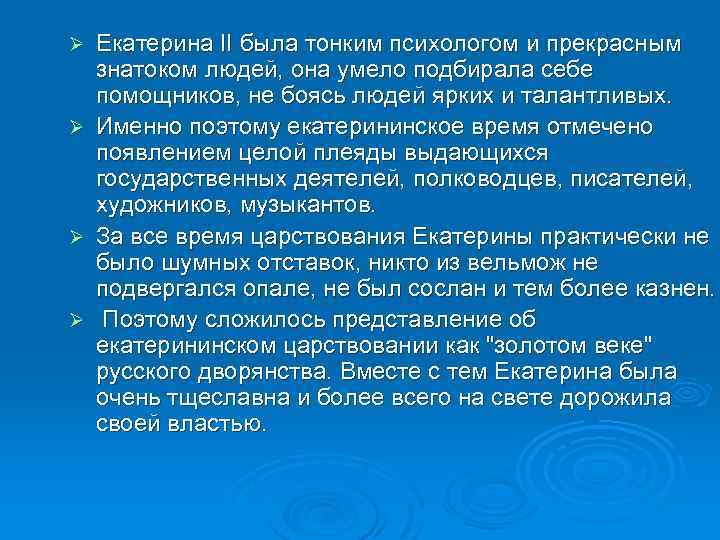 ➢ Екатерина II была тонким психологом и прекрасным знатоком людей, она умело подбирала себе помощников, не боясь людей ярких и талантливых.

➢ Именно поэтому екатерининское время отмечено появлением целой плеяды выдающихся государственных деятелей, полководцев, писателей, художников, музыкантов.

➢ За все время царствования Екатерины практически не было шумных отставок, никто из вельмож не подвергался опале, не был сослан и тем более казнен.

➢ Поэтому сложилось представление об екатерининском царствовании как "золотом веке" русского дворянства. Вместе с тем Екатерина была очень тщеславна и более всего на свете дорожила своей властью.